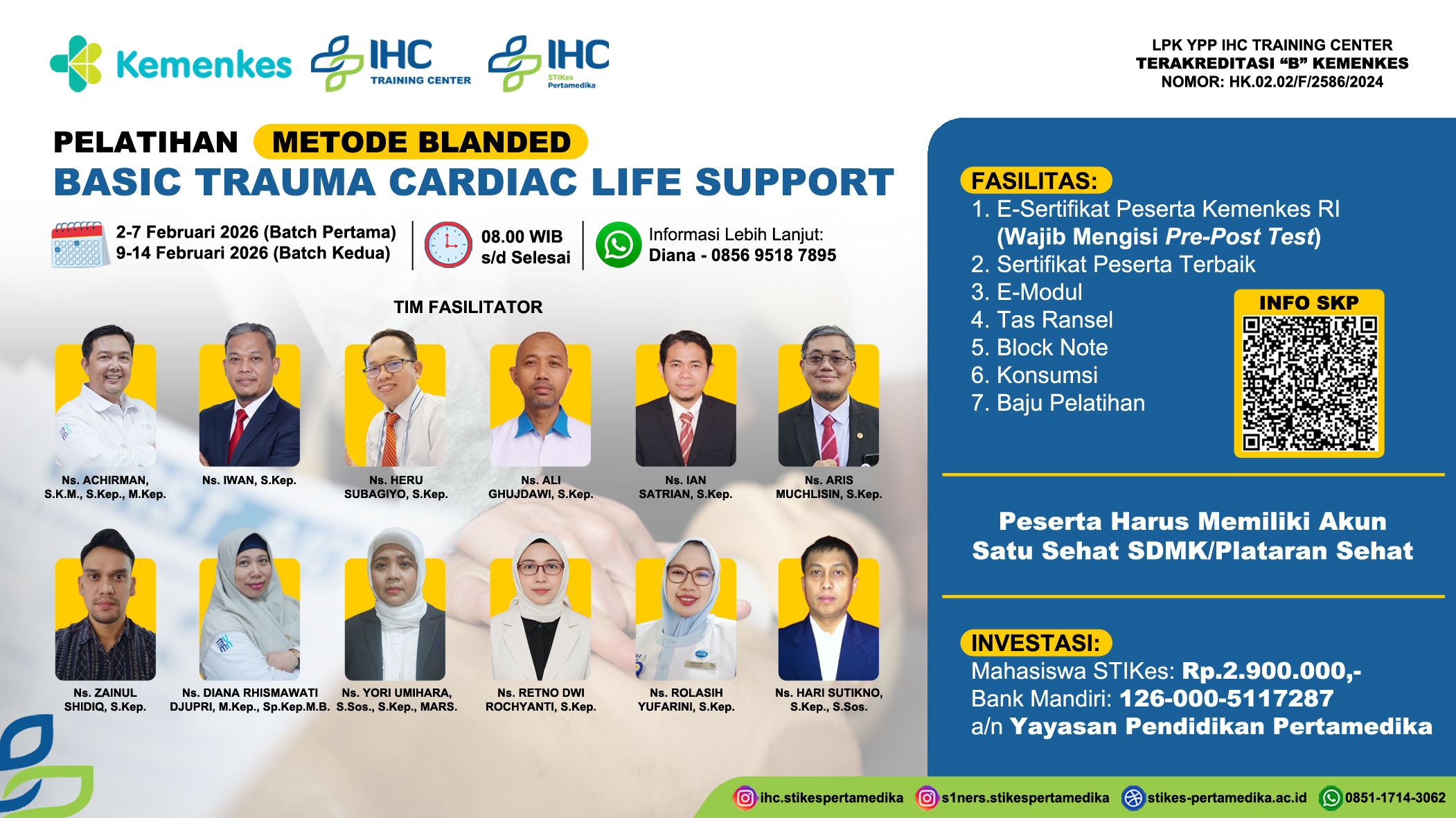 Kemenkes
IHC TRAINING CENTER
IHC STIKes Pertamedika

LPK YPP IHC TRAINING CENTER
TERAKREDITASI "B" KEMENKES
NOMOR: HK.02.02/F/2586/2024

PELATIHAN METODE BLANDED
BASIC TRAUMA CARDIAC LIFE SUPPORT

2-7 Februari 2026 (Batch Pertama)
9-14 Februari 2026 (Batch Kedua)

08.00 WIB
s/d Selesai

Informasi Lebih Lanjut:
Diana - 0856 9518 7895

TIM FASILITATOR

Ns. ACHIRMAN, S.K.M., S.Kep., M.Kep.
Ns. IWAN, S.Kep.
Ns. HERU SUBAGIYO, S.Kep.
Ns. ALI GHUJDAWI, S.Kep.
Ns. IAN SATRIAN, S.Kep.
Ns. ARIS MUCHLISIN, S.Kep.
Ns. ZAINUL SHIDIQ, S.Kep.
Ns. DIANA RHISMAWATI DJUPRI, M.Kep., Sp.Kep.M.B.
Ns. YORI UMIHARA, S.Sos., S.Kep., MARS.
Ns. RETNO DWI ROCHYANTI, S.Kep.
Ns. ROLASIH YUFARINI, S.Kep.
Ns. HARI SUTIKNO, S.Kep., S.Sos.

FASILITAS:
1. E-Sertifikat Peserta Kemenkes RI (Wajib Mengisi Pre-Post Test)
2. Sertifikat Peserta Terbaik
3. E-Modul
4. Tas Ransel
5. Block Note
6. Konsumsi
7. Baju Pelatihan

INFO SKP

Peserta Harus Memiliki Akun Satu Sehat SDMK/Plataran Sehat

INVESTASI:
Mahasiswa STIKes: Rp.2.900.000,-
Bank Mandiri: 126-000-5117287
a/n Yayasan Pendidikan Pertamedika

ihc.stikespertamedika
s1ners.stikespertamedika
stikes-pertamedika.ac.id
0851-1714-3062